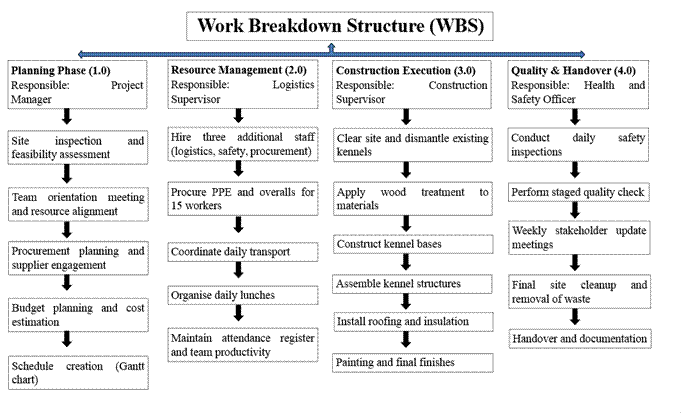 Work Breakdown Structure (WBS)

Planning Phase (1.0)
Responsible: Project Manager

Site inspection and feasibility assessment

Team orientation meeting and resource alignment

Procurement planning and supplier engagement

Budget planning and cost estimation

Schedule creation (Gantt chart)

Resource Management (2.0)
Responsible: Logistics Supervisor

Hire three additional staff (logistics, safety, procurement)

Procure PPE and overalls for 15 workers

Coordinate daily transport

Organise daily lunches

Maintain attendance register and team productivity

Construction Execution (3.0)
Responsible: Construction Supervisor

Clear site and dismantle existing kennels

Apply wood treatment to materials

Construct kennel bases

Assemble kennel structures

Install roofing and insulation

Painting and final finishes

Quality & Handover (4.0)
Responsible: Health and Safety Officer

Conduct daily safety inspections

Perform staged quality check

Weekly stakeholder update meetings

Final site cleanup and removal of waste

Handover and documentation